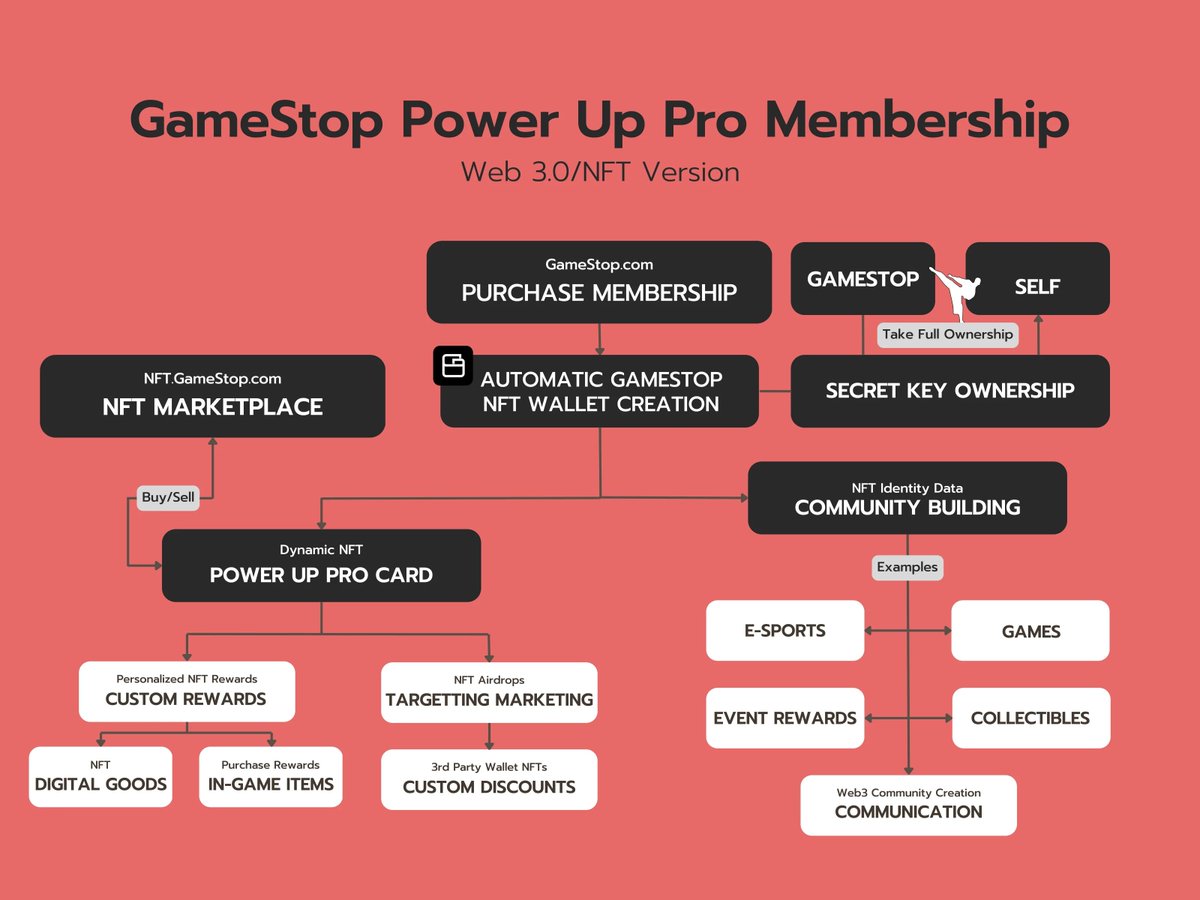 GameStop Power Up Pro Membership
Web 3.0/NFT Version

GameStop.com
PURCHASE MEMBERSHIP

GAMESTOP

SELF

Take Full Ownership

NFT.GameStop.com
NFT MARKETPLACE

AUTOMATIC GAMESTOP NFT WALLET CREATION

SECRET KEY OWNERSHIP

Buy/Sell

NFT Identity Data
COMMUNITY BUILDING

Dynamic NFT
POWER UP PRO CARD

Examples

E-SPORTS

GAMES

Personalized NFT Rewards
CUSTOM REWARDS

NFT Airdrops
TARGETTING MARKETING

EVENT REWARDS

COLLECTIBLES

NFT
DIGITAL GOODS

Purchase Rewards
IN-GAME ITEMS

3rd Party Wallet NFTs
CUSTOM DISCOUNTS

Web3 Community Creation
COMMUNICATION